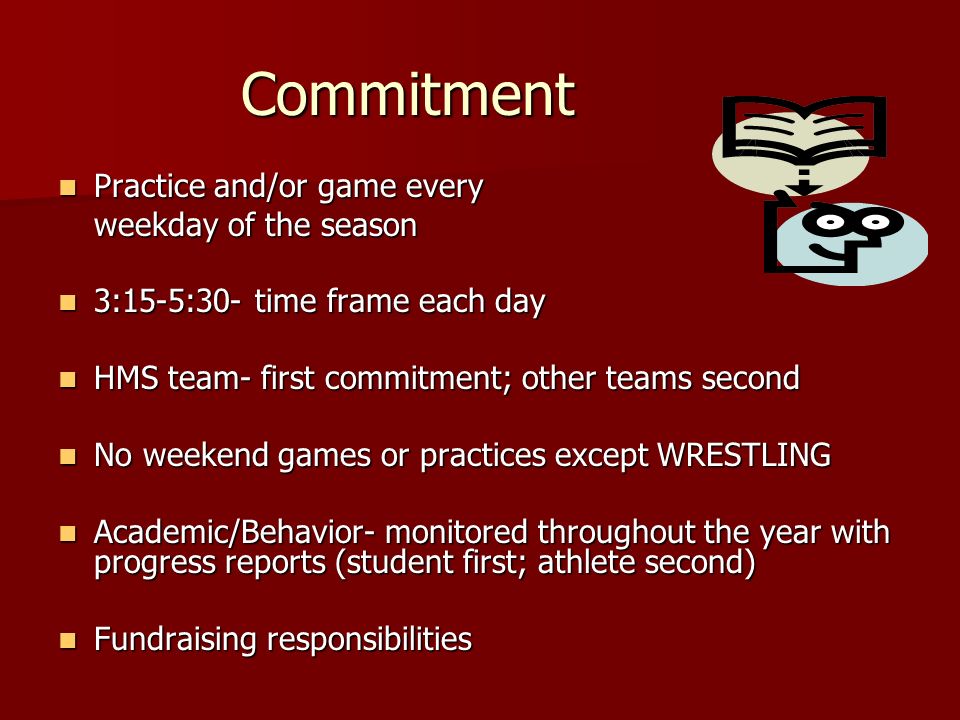 Commitment

■ Practice and/or game every weekday of the season

■ 3:15-5:30- time frame each day

■ HMS team- first commitment; other teams second

■ No weekend games or practices except WRESTLING

■ Academic/Behavior- monitored throughout the year with progress reports (student first; athlete second)

■ Fundraising responsibilities